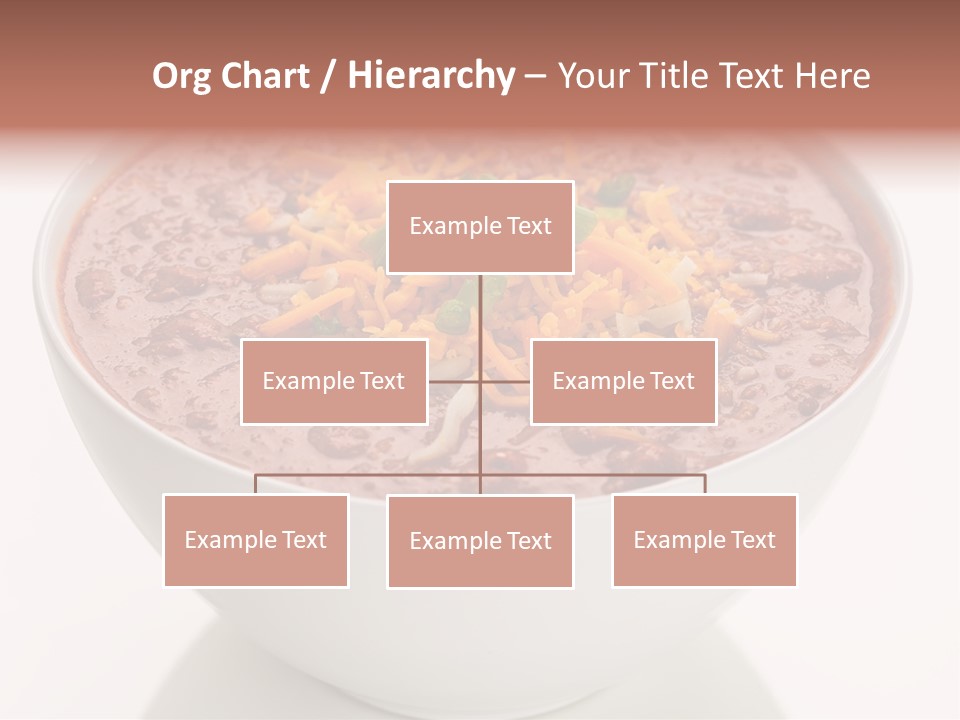 Org Chart / Hierarchy – Your Title Text Here

Example Text

Example Text

Example Text

Example Text

Example Text

Example Text